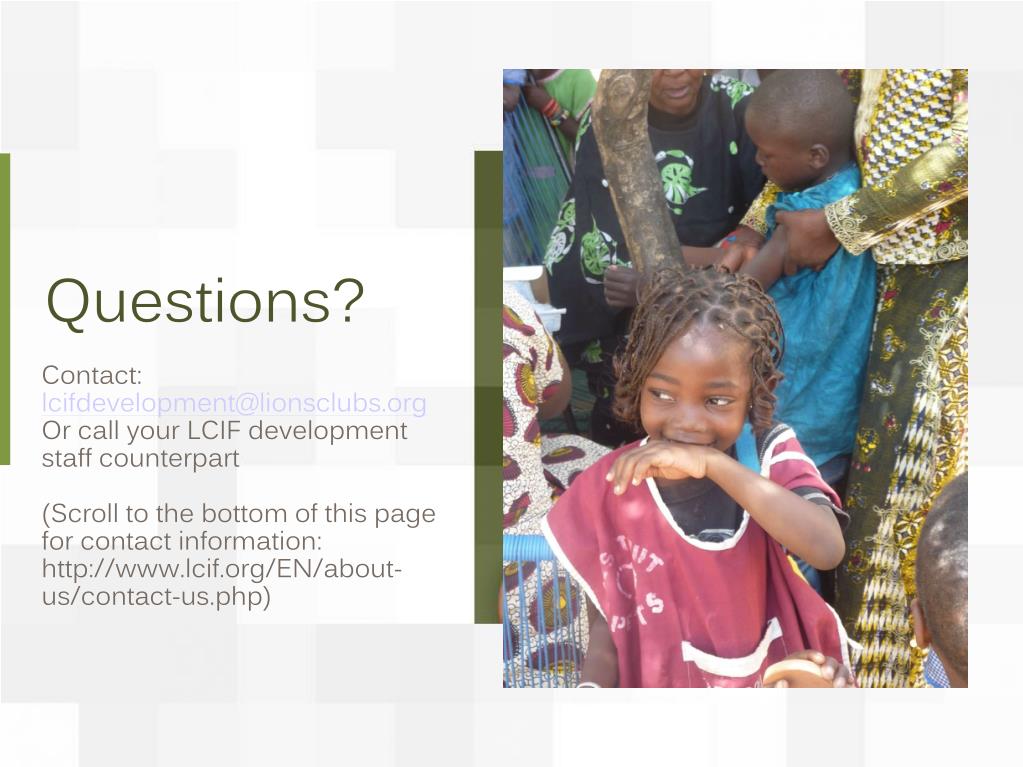 Questions?

Contact:
lcifdevelopment@lionsclubs.org
Or call your LCIF development staff counterpart

(Scroll to the bottom of this page for contact information: http://www.lcif.org/EN/about-us/contact-us.php)